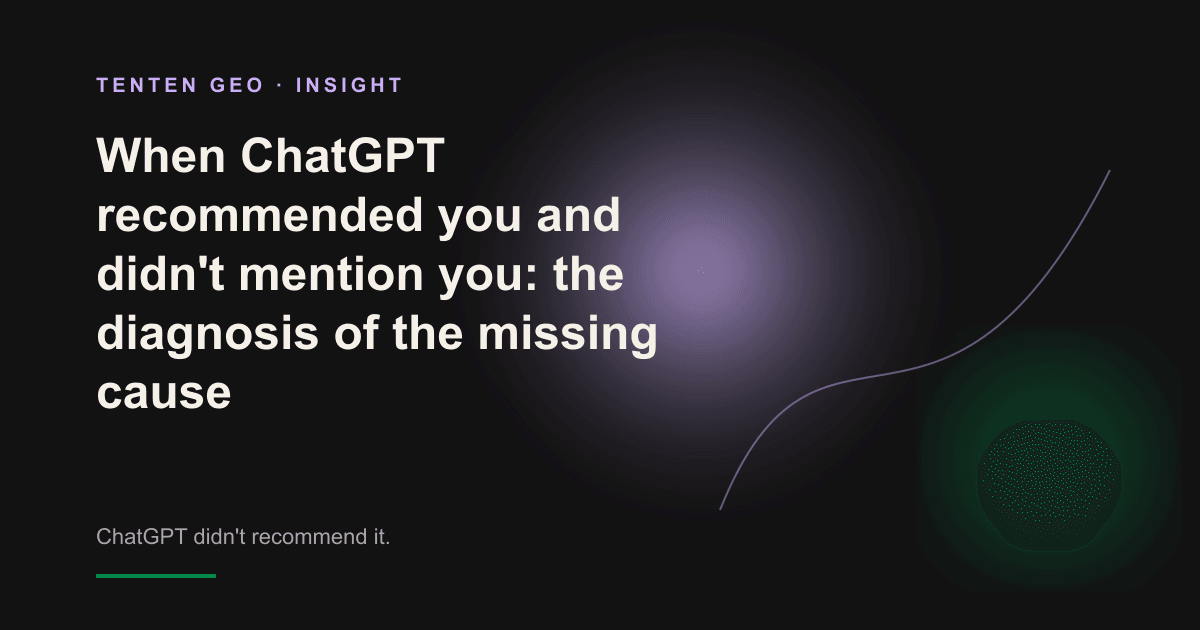 TENTEN GEO · INSIGHT

When ChatGPT recommended you and didn't mention you: the diagnosis of the missing cause

ChatGPT didn't recommend it.